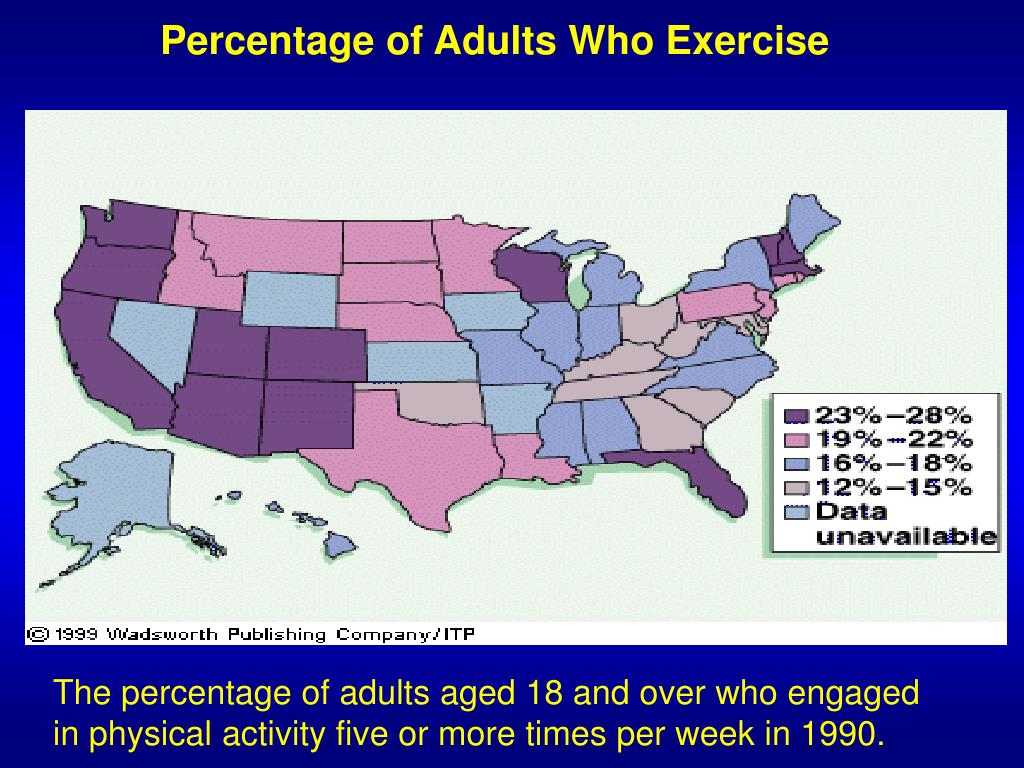 Percentage of Adults Who Exercise

23%–28%
19%–22%
16%–18%
12%–15%
Data unavailable

© 1999 Wadsworth Publishing Company/ITP

The percentage of adults aged 18 and over who engaged in physical activity five or more times per week in 1990.